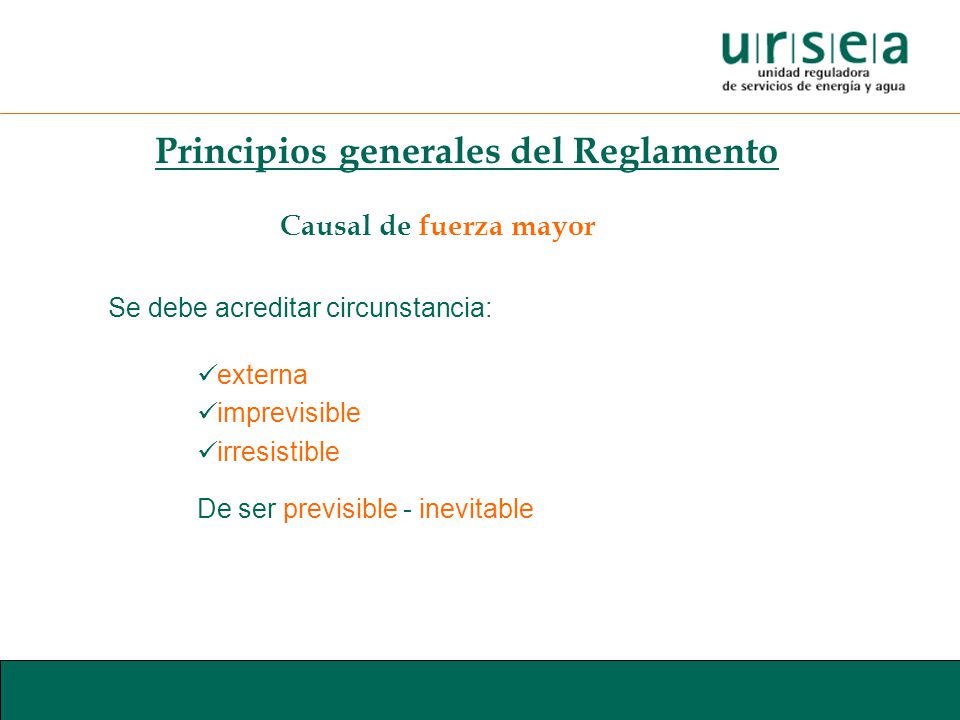 u|r|s|e|a
unidad reguladora
de servicios de energía y agua

Principios generales del Reglamento

Causal de fuerza mayor

Se debe acreditar circunstancia:

✓externa
✓imprevisible
✓irresistible

De ser previsible - inevitable